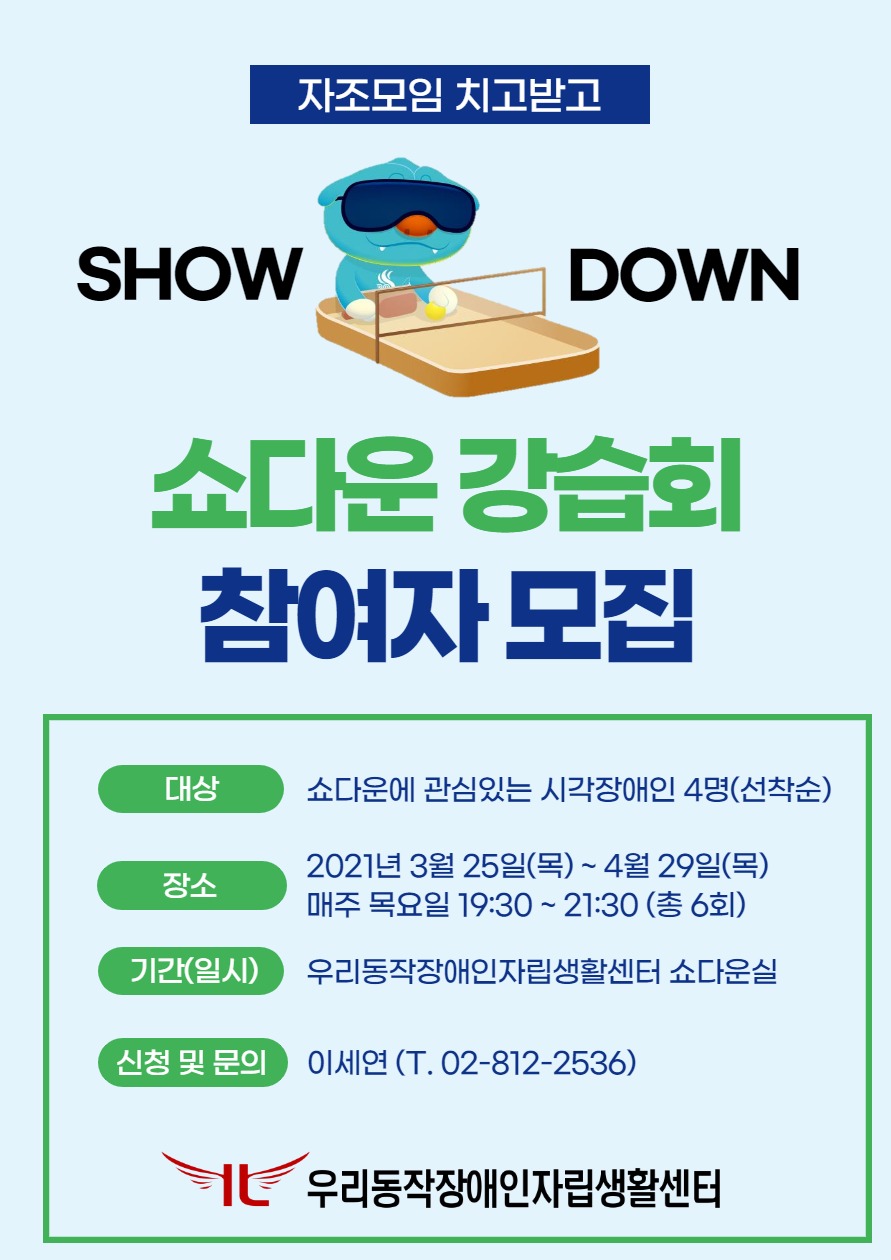 자조모임 치고받고

SHOW DOWN

쇼다운 강습회
참여자 모집

대상 쇼다운에 관심있는 시각장애인 4명(선착순)

장소 2021년 3월 25일(목) ~ 4월 29일(목)
매주 목요일 19:30 ~ 21:30 (총 6회)

기간(일시) 우리동작장애인자립생활센터 쇼다운실

신청 및 문의 이세연 (T. 02-812-2536)

IL 우리동작장애인자립생활센터